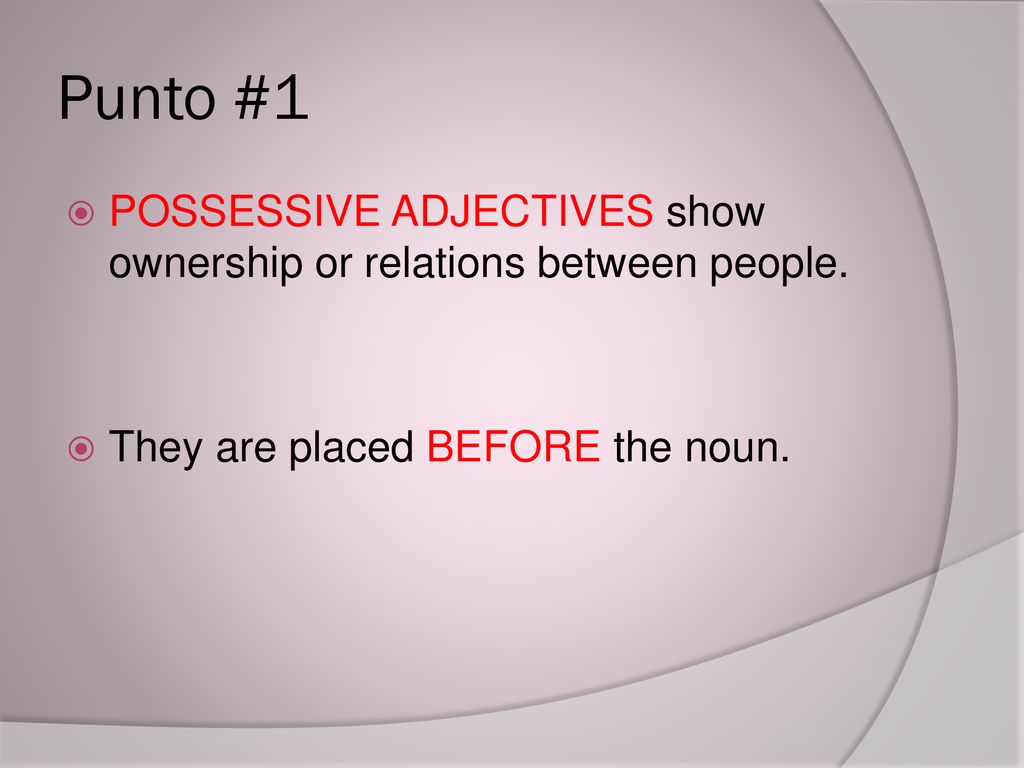 Punto #1

POSSESSIVE ADJECTIVES show ownership or relations between people.

They are placed BEFORE the noun.